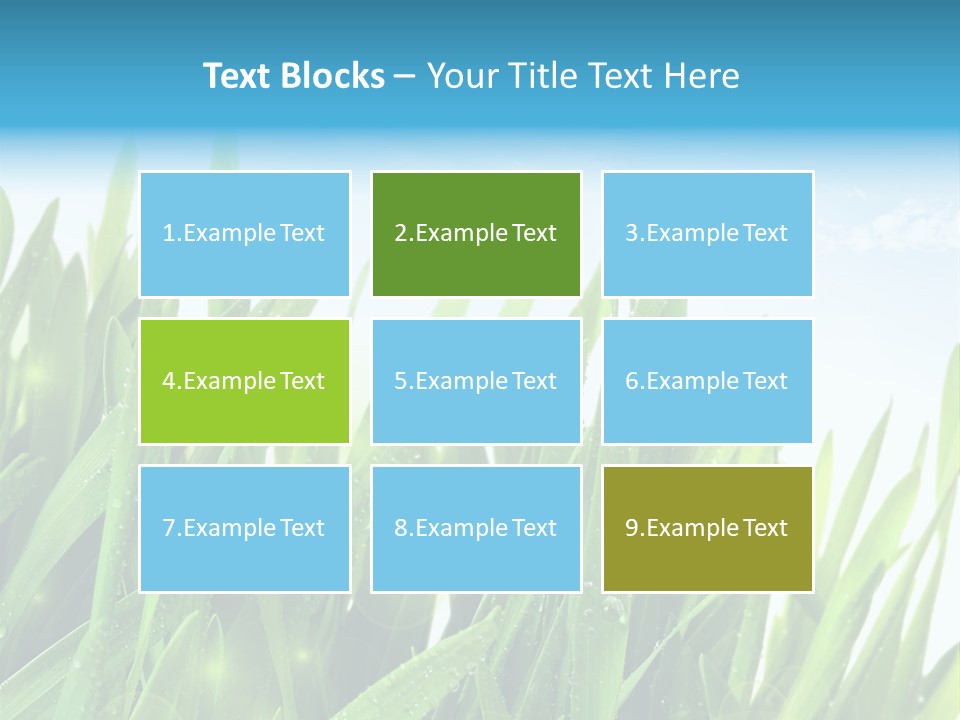 Text Blocks – Your Title Text Here

1.Example Text

2.Example Text

3.Example Text

4.Example Text

5.Example Text

6.Example Text

7.Example Text

8.Example Text

9.Example Text